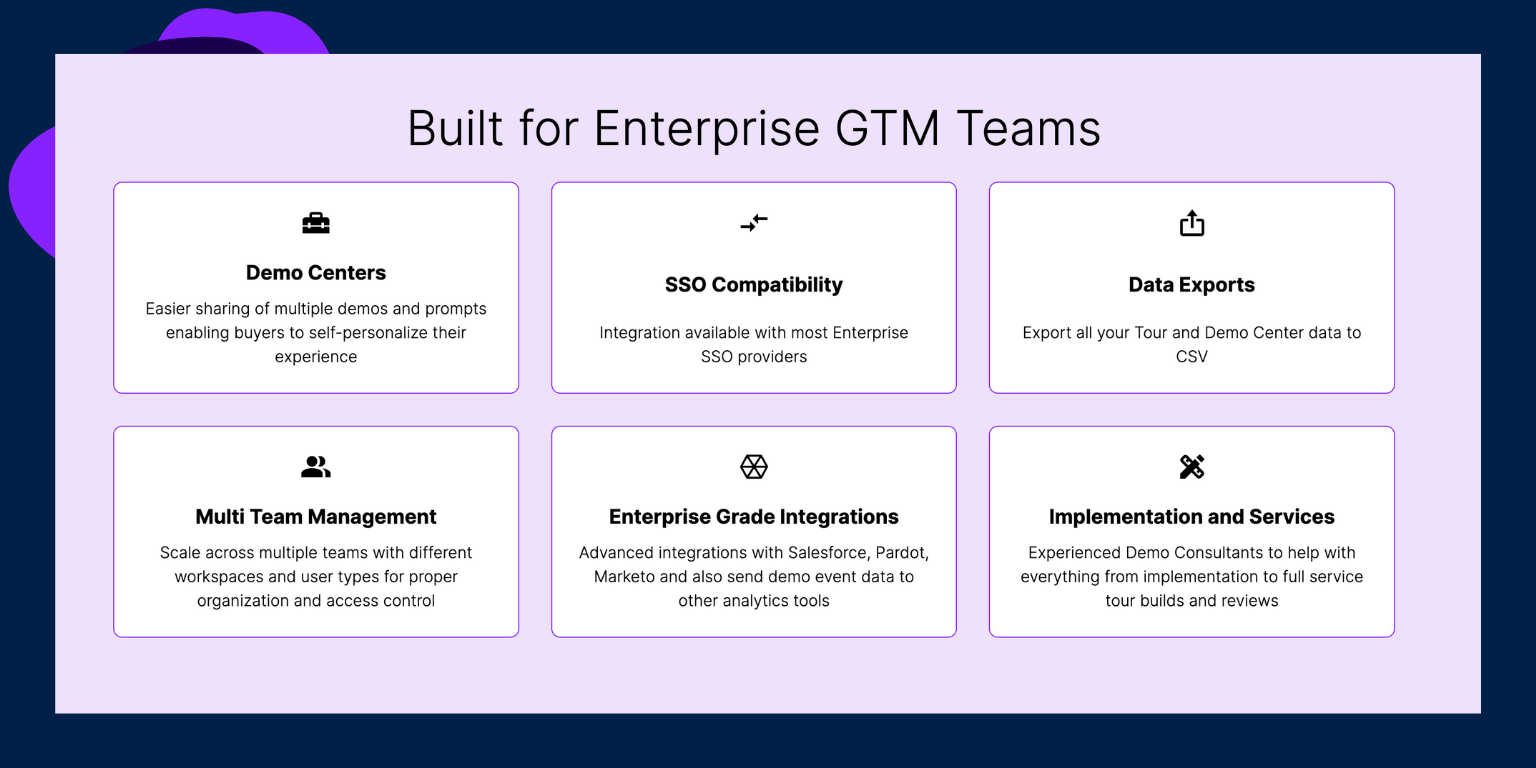 Built for Enterprise GTM Teams

Demo Centers
Easier sharing of multiple demos and prompts enabling buyers to self-personalize their experience

SSO Compatibility
Integration available with most Enterprise SSO providers

Data Exports
Export all your Tour and Demo Center data to CSV

Multi Team Management
Scale across multiple teams with different workspaces and user types for proper organization and access control

Enterprise Grade Integrations
Advanced integrations with Salesforce, Pardot, Marketo and also send demo event data to other analytics tools

Implementation and Services
Experienced Demo Consultants to help with everything from implementation to full service tour builds and reviews